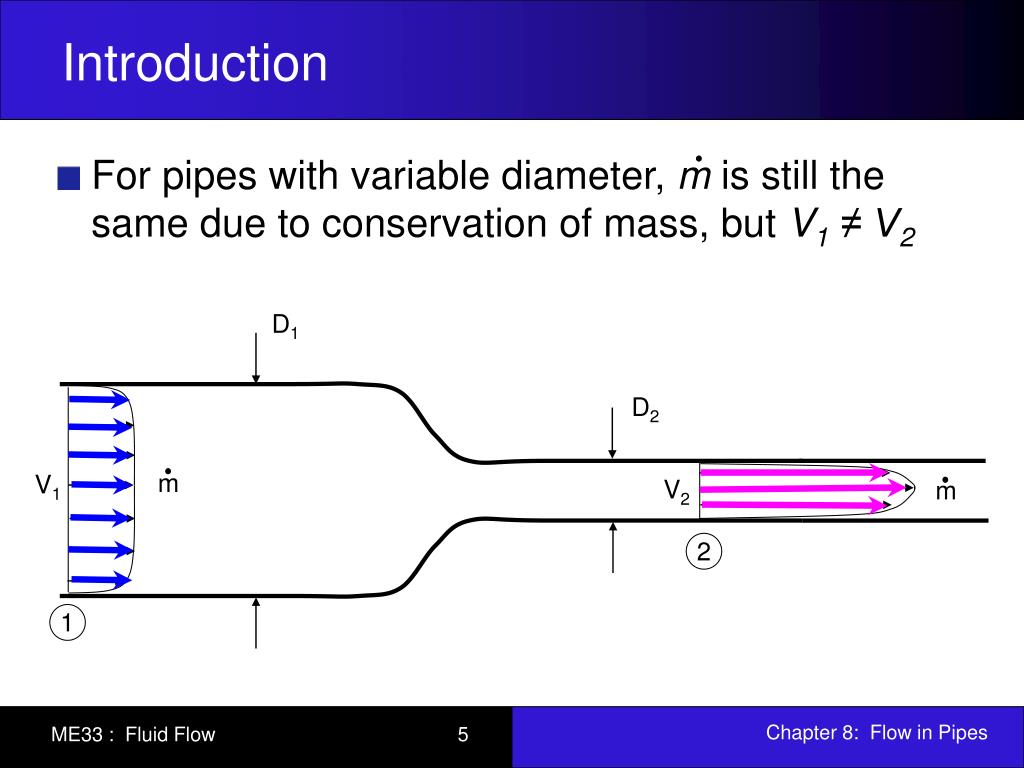 Introduction

For pipes with variable diameter, $\dot{m}$ is still the same due to conservation of mass, but $V_1 \neq V_2$

$D_1$

$D_2$

$V_1$

$\dot{m}$

$V_2$

$\dot{m}$

2

1

ME33 : Fluid Flow

5

Chapter 8: Flow in Pipes